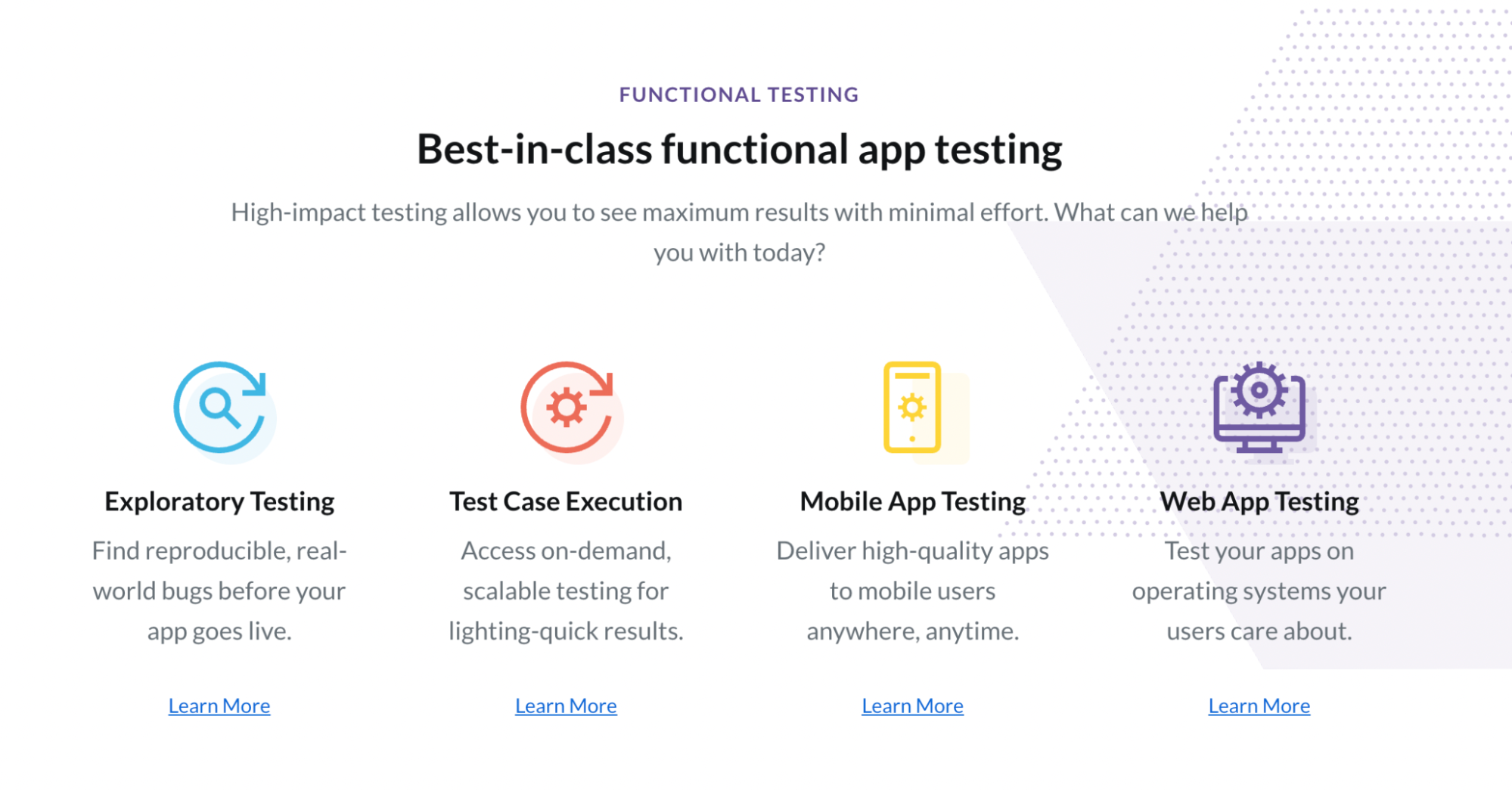 FUNCTIONAL TESTING

Best-in-class functional app testing

High-impact testing allows you to see maximum results with minimal effort. What can we help you with today?

Exploratory Testing

Find reproducible, real-world bugs before your app goes live.

Learn More

Test Case Execution

Access on-demand, scalable testing for lighting-quick results.

Learn More

Mobile App Testing

Deliver high-quality apps to mobile users anywhere, anytime.

Learn More

Web App Testing

Test your apps on operating systems your users care about.

Learn More